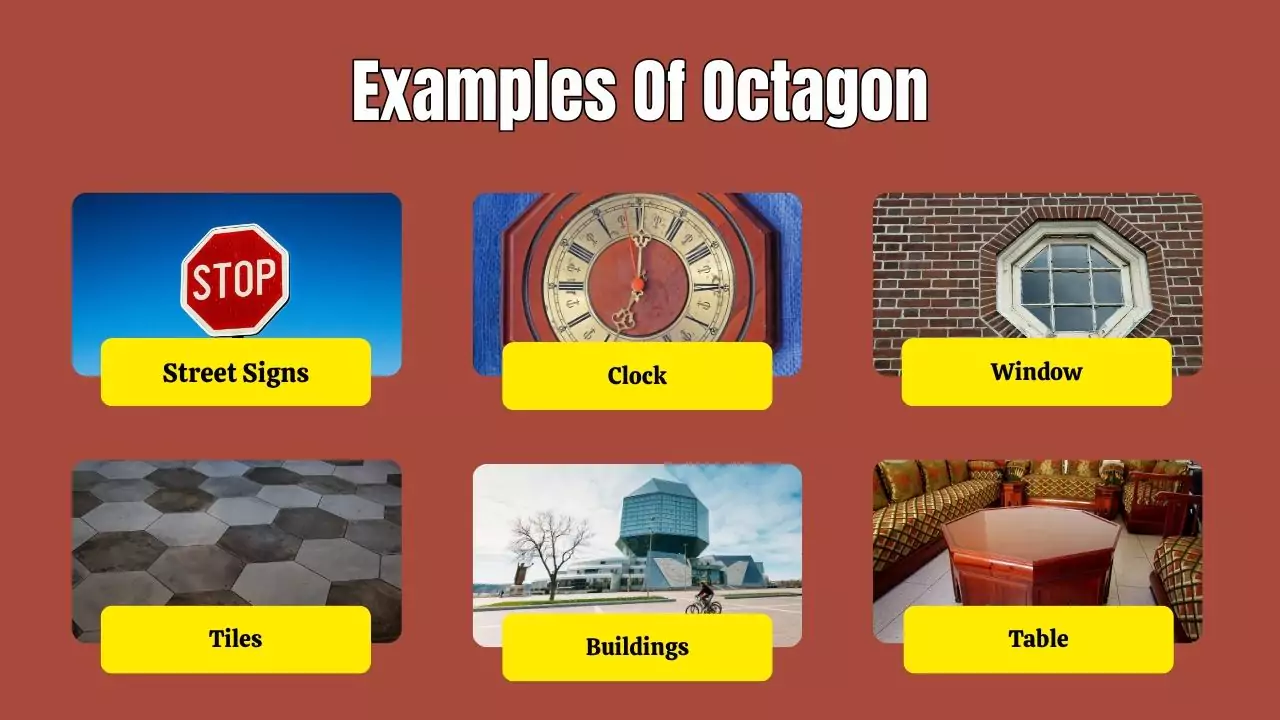 Examples Of Octagon

STOP

Street Signs

Clock

Window

Tiles

Buildings

Table